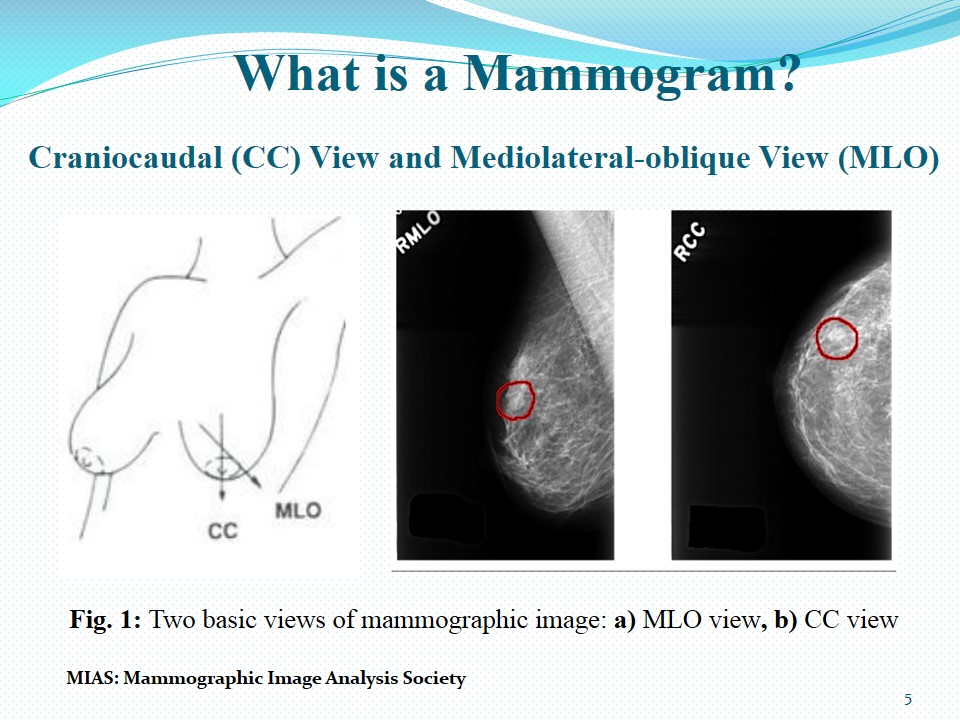 What is a Mammogram?

Craniocaudal (CC) View and Mediolateral-oblique View (MLO)

CC

MLO

RMLO

RCC

Fig. 1: Two basic views of mammographic image: a) MLO view, b) CC view

MIAS: Mammographic Image Analysis Society

5